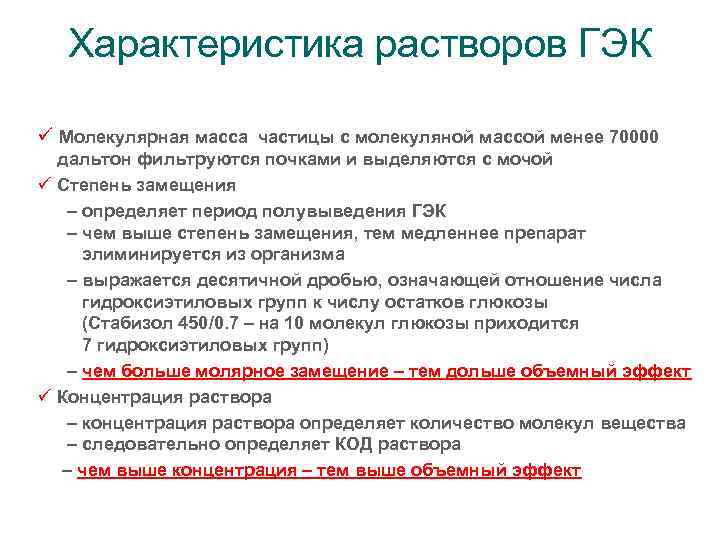 Характеристика растворов ГЭК

✓ Молекулярная масса частицы с молекуляной массой менее 70000 дальтон фильтруются почками и выделяются с мочой
✓ Степень замещения
– определяет период полувыведения ГЭК
– чем выше степень замещения, тем медленнее препарат элиминируется из организма
– выражается десятичной дробью, означающей отношение числа гидроксиэтиловых групп к числу остатков глюкозы (Стабизол 450/0.7 – на 10 молекул глюкозы приходится 7 гидроксиэтиловых групп)
– чем больше молярное замещение – тем дольше объемный эффект
✓ Концентрация раствора
– концентрация раствора определяет количество молекул вещества
– следовательно определяет КОД раствора
– чем выше концентрация – тем выше объемный эффект